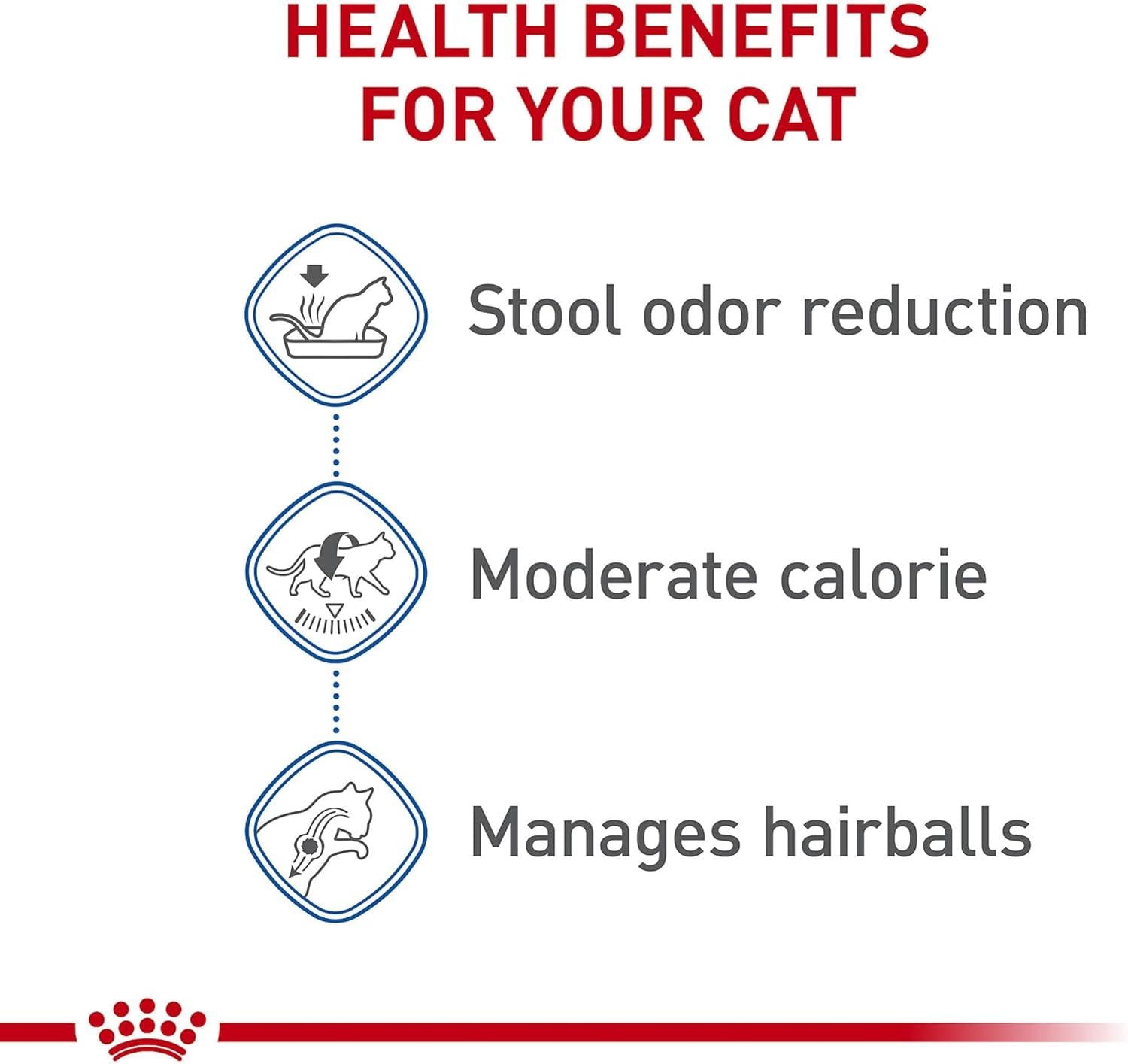 HEALTH BENEFITS
FOR YOUR CAT

Stool odor reduction

Moderate calorie

Manages hairballs